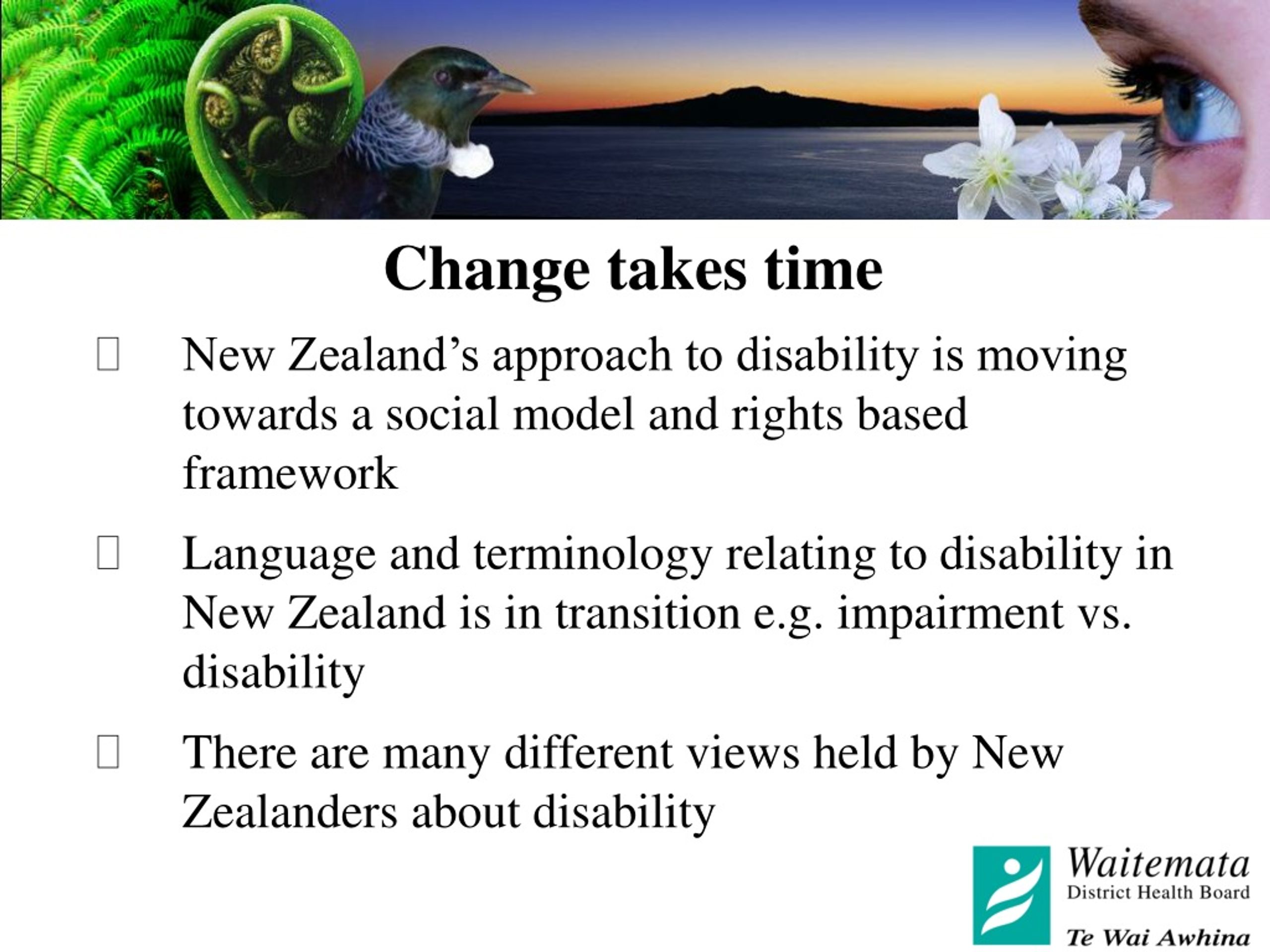 Change takes time

New Zealand’s approach to disability is moving towards a social model and rights based framework

Language and terminology relating to disability in New Zealand is in transition e.g. impairment vs. disability

There are many different views held by New Zealanders about disability

Waitemata
District Health Board
Te Wai Awhina